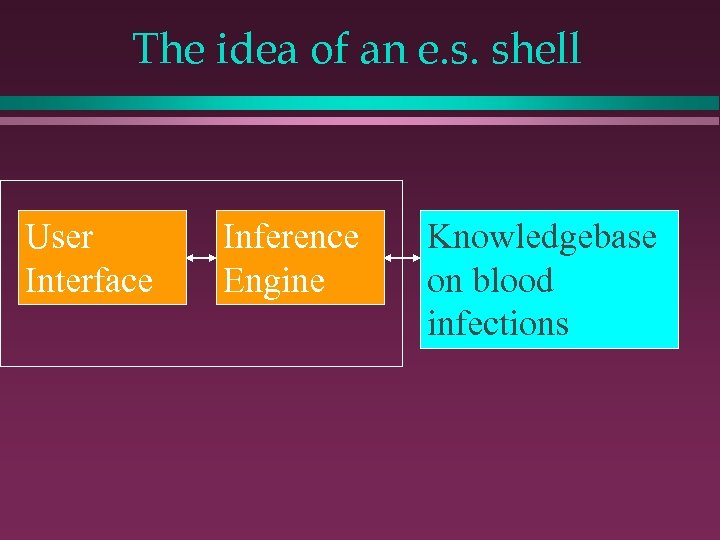 The idea of an e.s. shell

User Interface

Inference Engine

Knowledgebase on blood infections